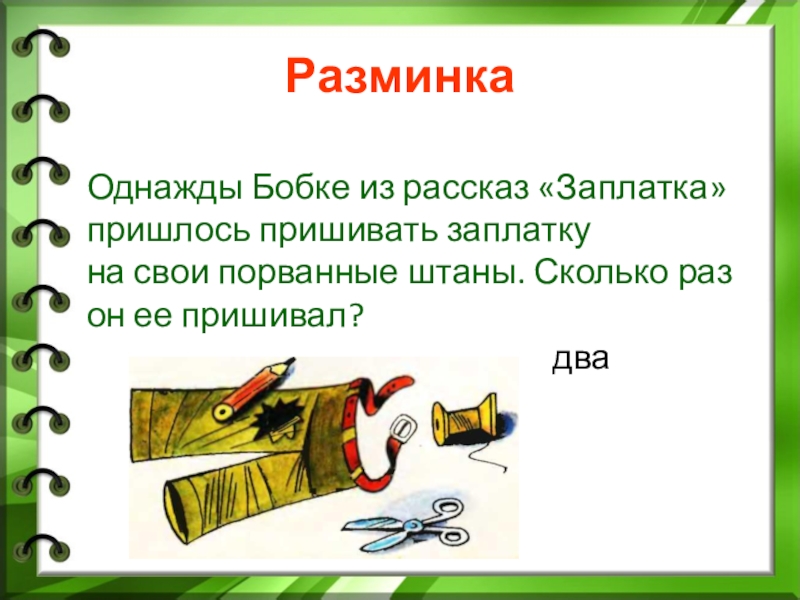 Разминка

Однажды Бобке из рассказ «Заплатка» пришлось пришивать заплатку на свои порванные штаны. Сколько раз он ее пришивал?

два